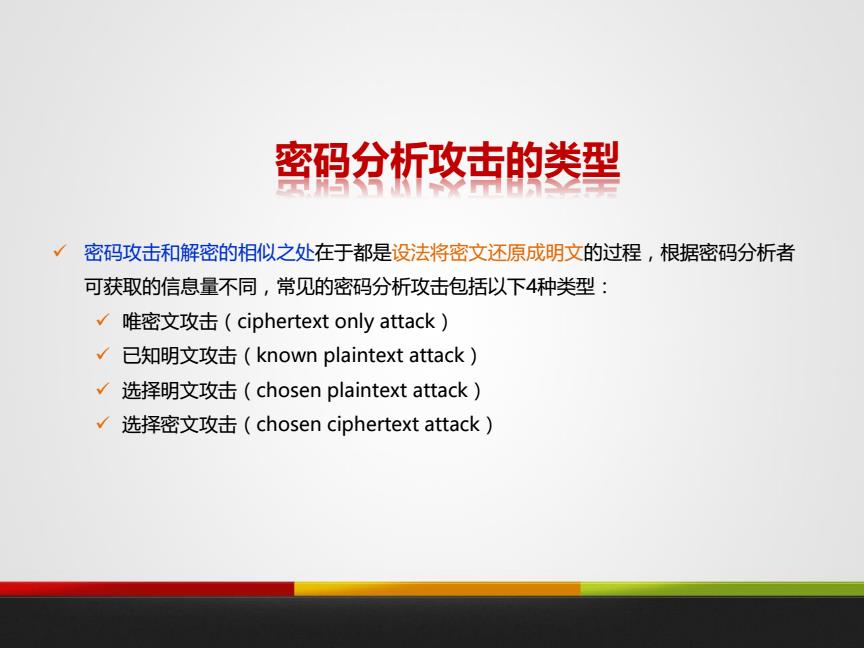 密码分析攻击的类型

✓ 密码攻击和解密的相似之处在于都是设法将密文还原成明文的过程，根据密码分析者可获取的信息量不同，常见的密码分析攻击包括以下4种类型：

✓ 唯密文攻击（ciphertext only attack）
✓ 已知明文攻击（known plaintext attack）
✓ 选择明文攻击（chosen plaintext attack）
✓ 选择密文攻击（chosen ciphertext attack）